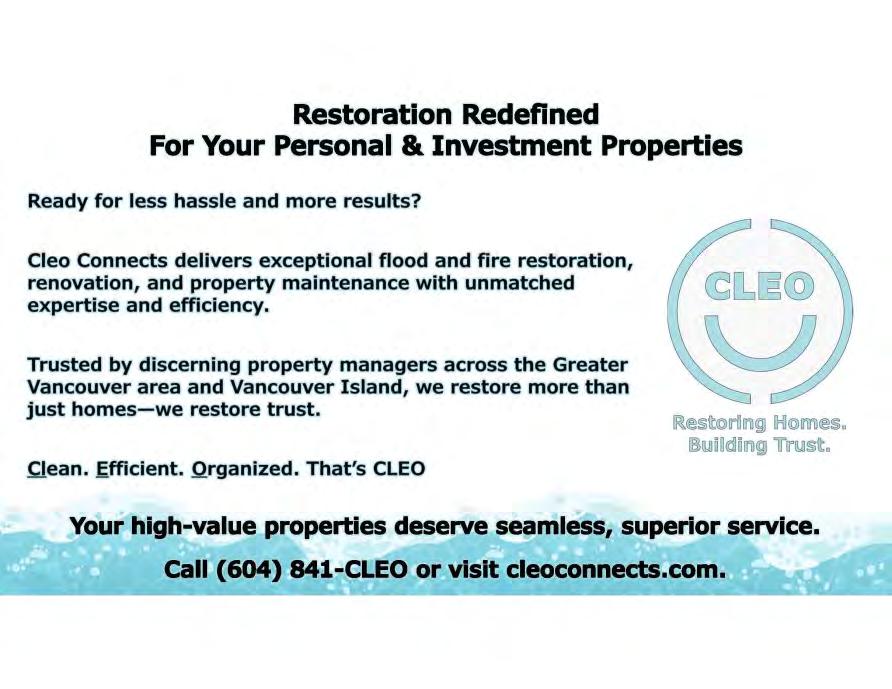 Restoration Redefined
For Your Personal & Investment Properties

Ready for less hassle and more results?

Cleo Connects delivers exceptional flood and fire restoration, renovation, and property maintenance with unmatched expertise and efficiency.

Trusted by discerning property managers across the Greater Vancouver area and Vancouver Island, we restore more than just homes—we restore trust.

Clean. Efficient. Organized. That's CLEO

CLEO

Restoring Homes.
Building Trust.

Your high-value properties deserve seamless, superior service.

Call (604) 841-CLEO or visit cleoconnects.com.